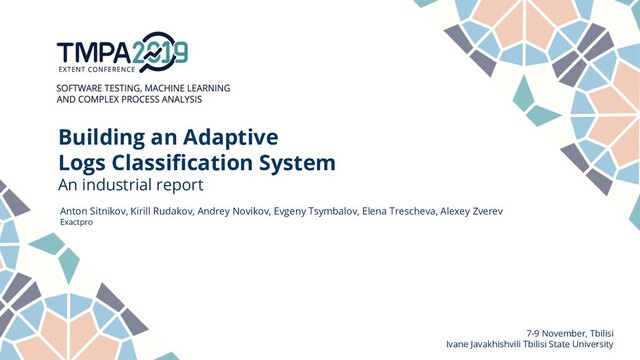 TMPA2019
EXTENT CONFERENCE

SOFTWARE TESTING, MACHINE LEARNING AND COMPLEX PROCESS ANALYSIS

Building an Adaptive Logs Classification System

An industrial report

Anton Sitnikov, Kirill Rudakov, Andrey Novikov, Evgeny Tsymbalov, Elena Trescheva, Alexey Zverev
Exactpro

7-9 November, Tbilisi
Ivane Javakhishvili Tbilisi State University